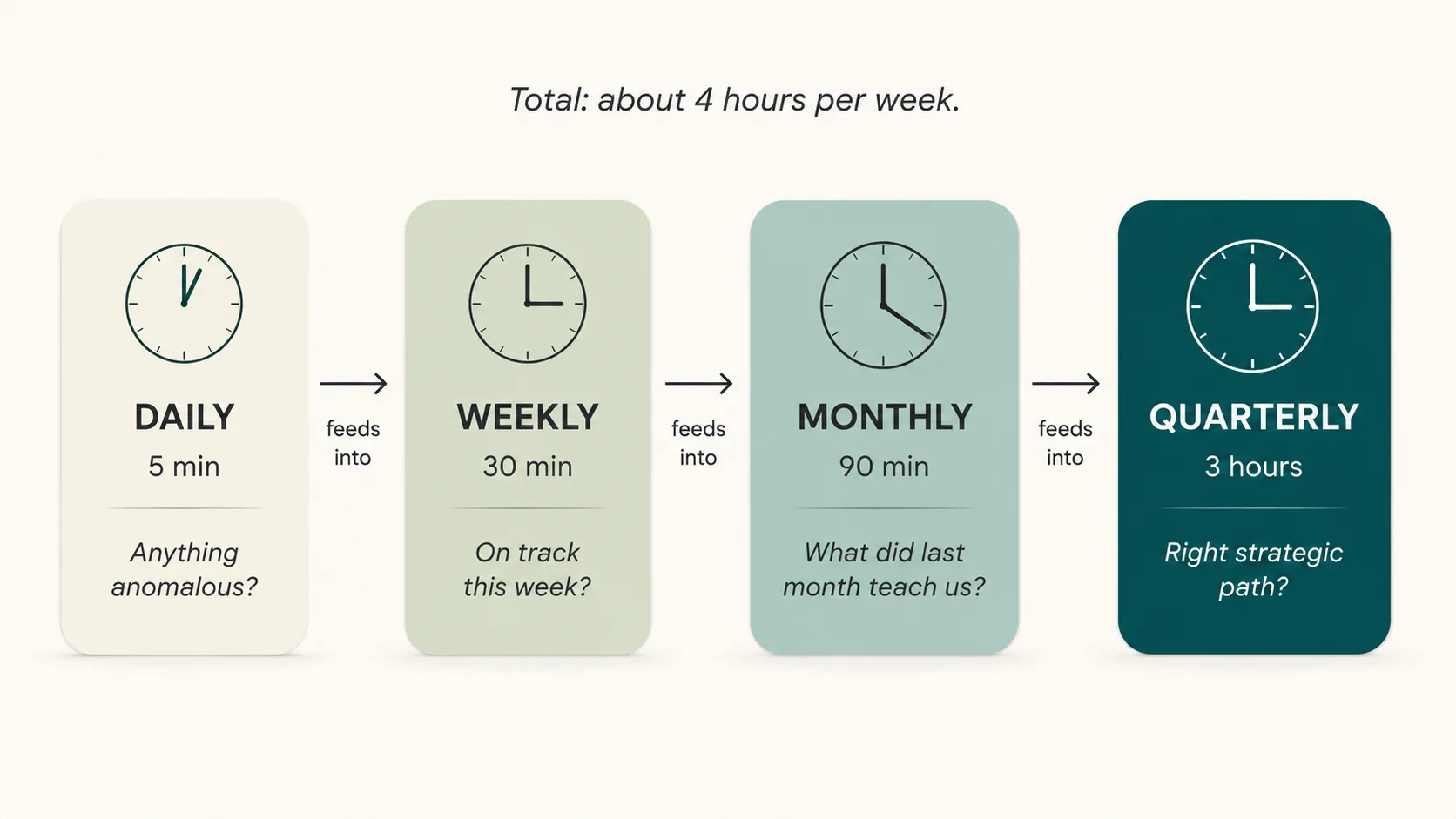 Total: about 4 hours per week.

DAILY
5 min
Anything anomalous?

feeds into

WEEKLY
30 min
On track this week?

feeds into

MONTHLY
90 min
What did last month teach us?

feeds into

QUARTERLY
3 hours
Right strategic path?